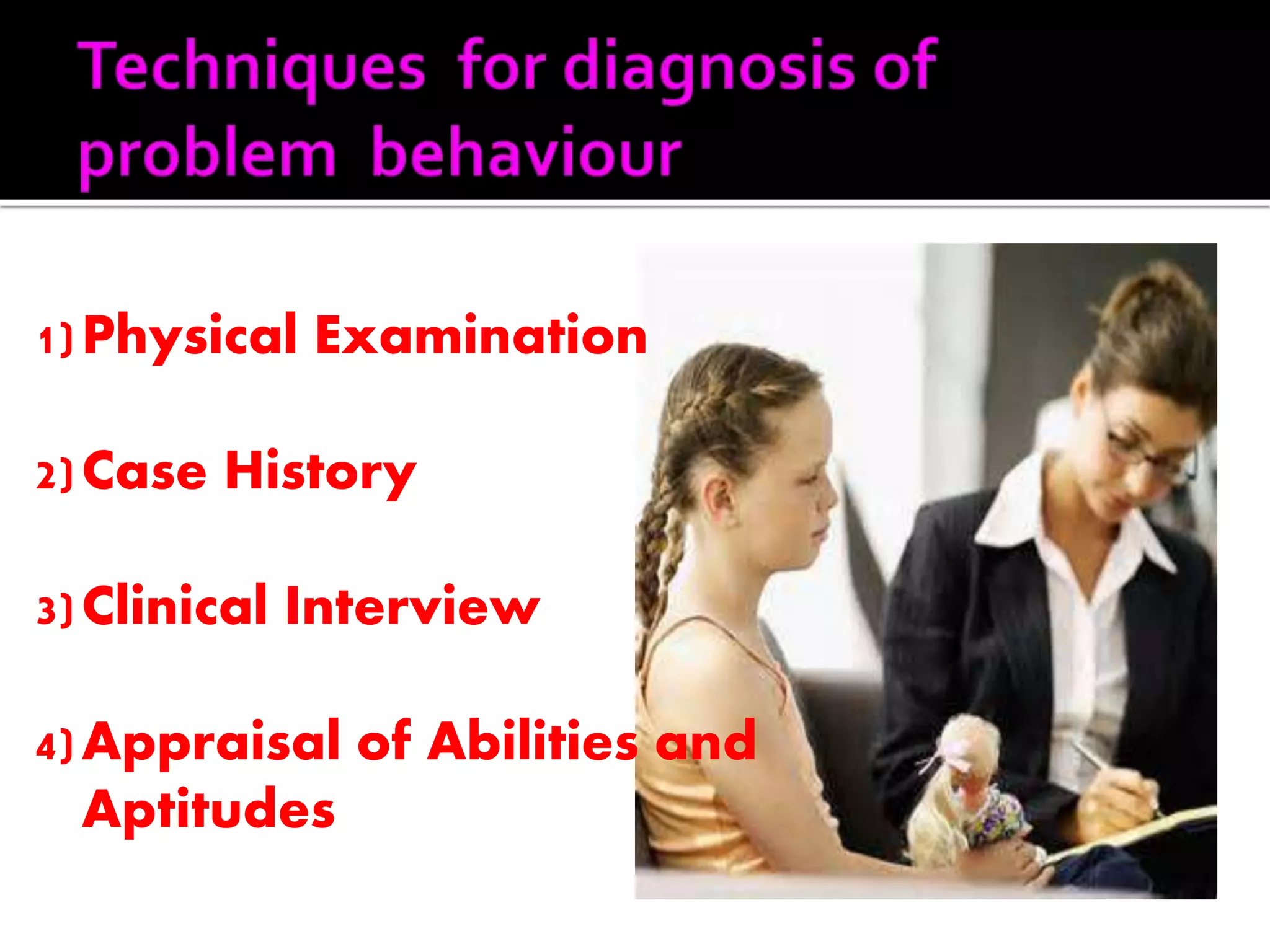 Techniques for diagnosis of problem behaviour

1) Physical Examination

2) Case History

3) Clinical Interview

4) Appraisal of Abilities and Aptitudes